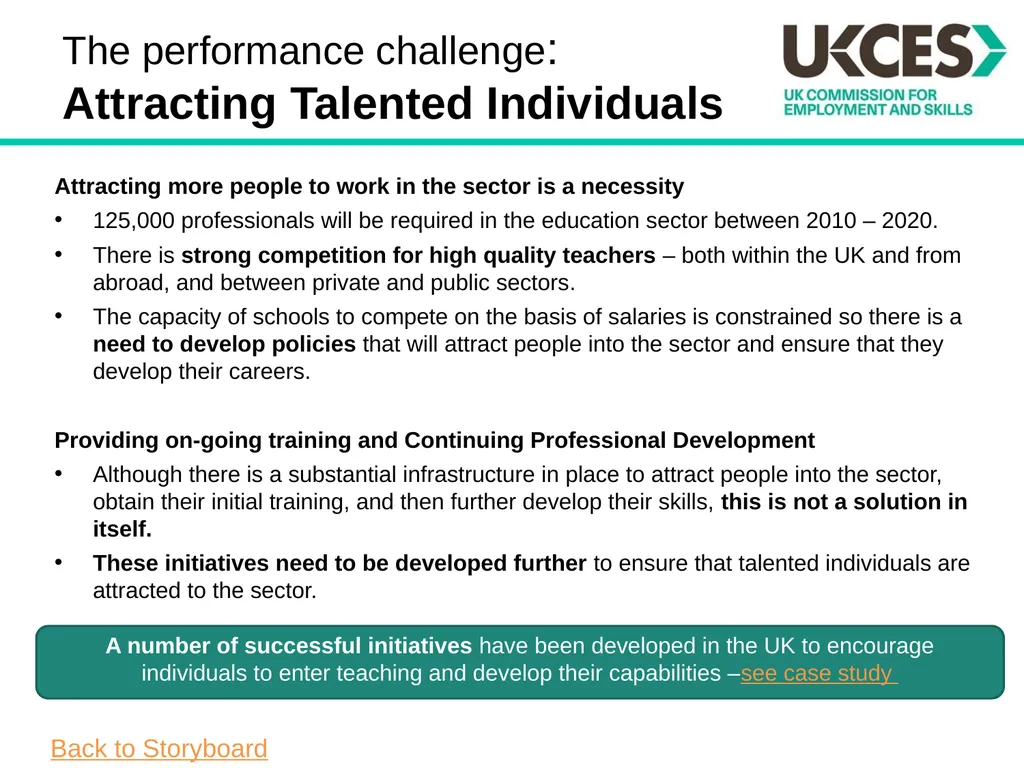 The performance challenge:
Attracting Talented Individuals

UKCES
UK COMMISSION FOR EMPLOYMENT AND SKILLS

Attracting more people to work in the sector is a necessity
• 125,000 professionals will be required in the education sector between 2010 – 2020.
• There is strong competition for high quality teachers – both within the UK and from abroad, and between private and public sectors.
• The capacity of schools to compete on the basis of salaries is constrained so there is a need to develop policies that will attract people into the sector and ensure that they develop their careers.

Providing on-going training and Continuing Professional Development
• Although there is a substantial infrastructure in place to attract people into the sector, obtain their initial training, and then further develop their skills, this is not a solution in itself.
• These initiatives need to be developed further to ensure that talented individuals are attracted to the sector.

A number of successful initiatives have been developed in the UK to encourage individuals to enter teaching and develop their capabilities –see case study

Back to Storyboard